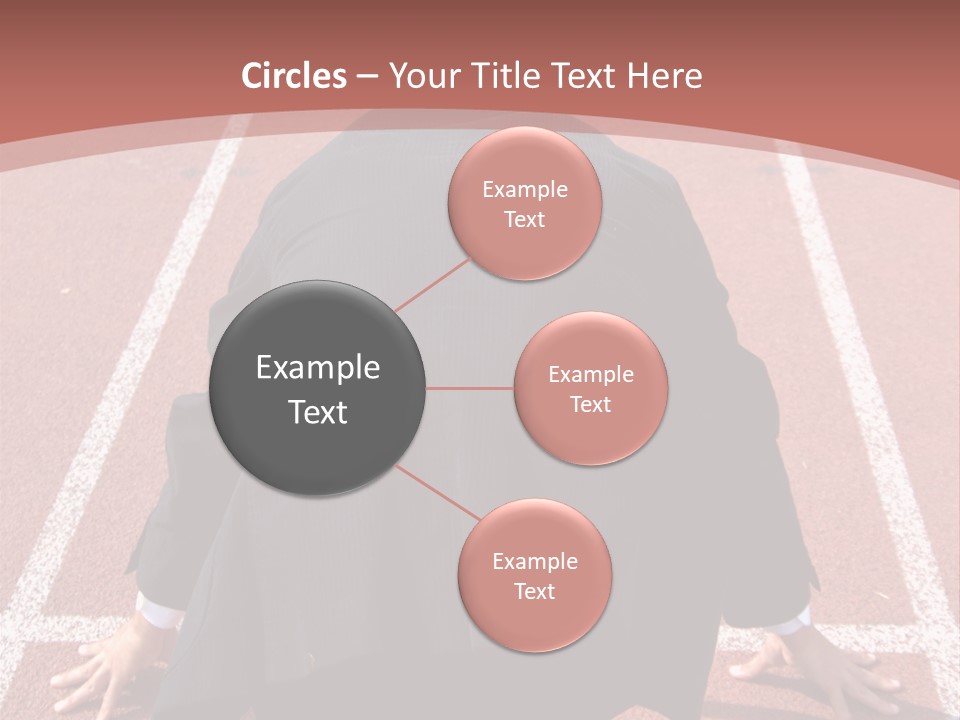 Circles – Your Title Text Here

Example Text

Example Text

Example Text

Example Text